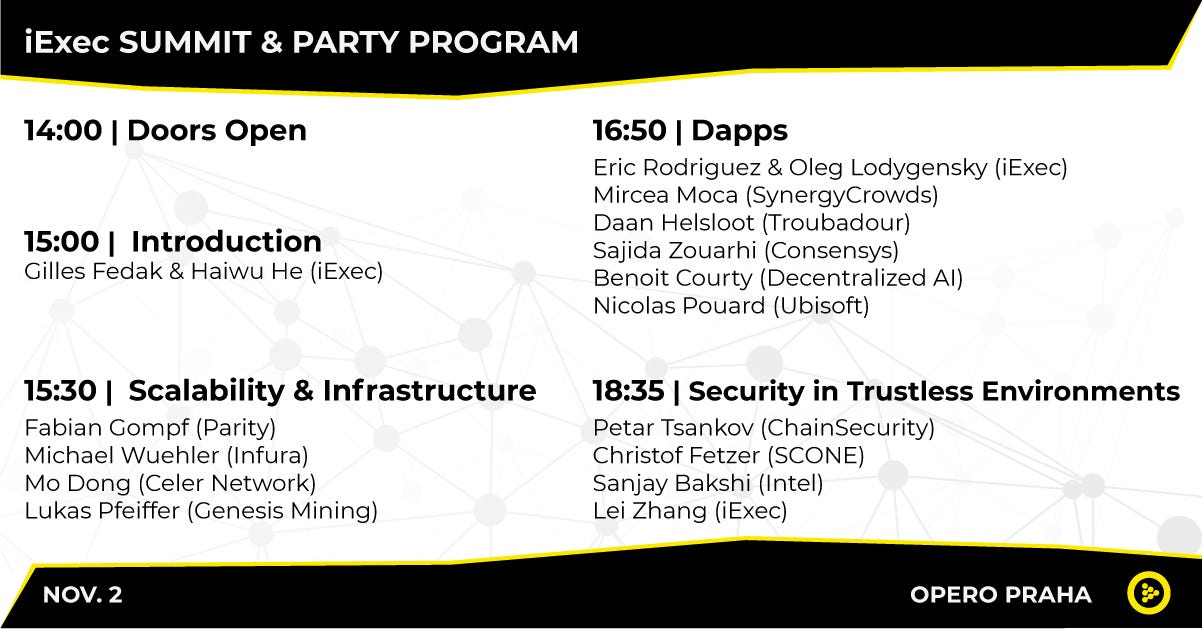 iExec SUMMIT & PARTY PROGRAM

14:00 | Doors Open

15:00 | Introduction
Gilles Fedak & Haiwu He (iExec)

15:30 | Scalability & Infrastructure
Fabian Gompf (Parity)
Michael Wuehler (Infura)
Mo Dong (Celer Network)
Lukas Pfeiffer (Genesis Mining)

16:50 | Dapps
Eric Rodriguez & Oleg Lodygensky (iExec)
Mircea Moca (SynergyCrowds)
Daan Helsloot (Troubadour)
Sajida Zouarhi (Consensys)
Benoit Courty (Decentralized AI)
Nicolas Pouard (Ubisoft)

18:35 | Security in Trustless Environments
Petar Tsankov (ChainSecurity)
Christof Fetzer (SCONE)
Sanjay Bakshi (Intel)
Lei Zhang (iExec)

NOV. 2

OPERO PRAHA